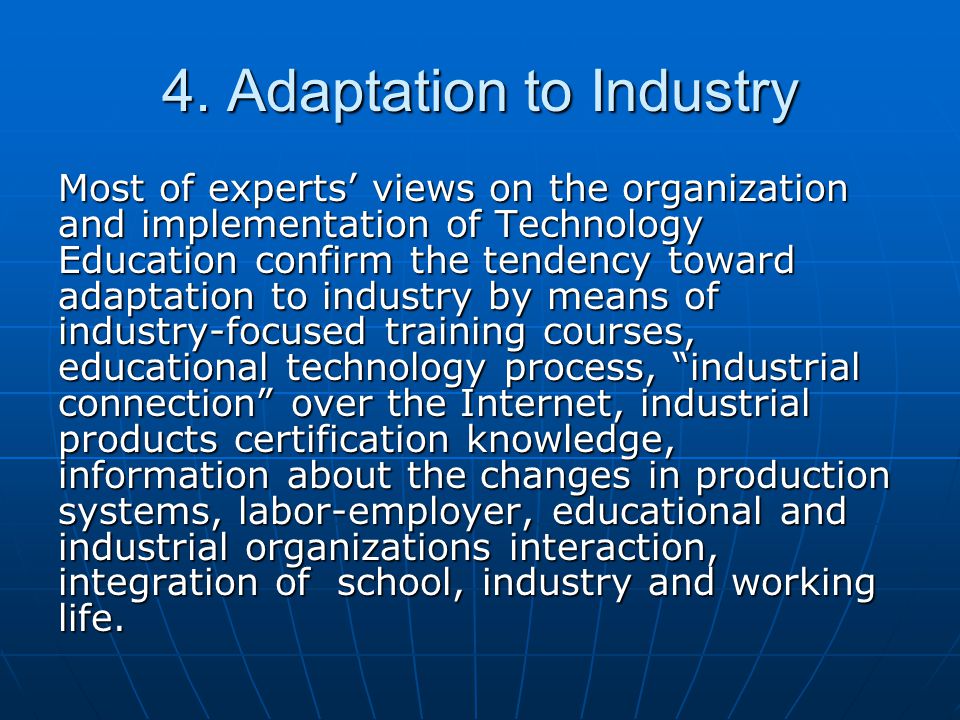 4. Adaptation to Industry

Most of experts’ views on the organization and implementation of Technology Education confirm the tendency toward adaptation to industry by means of industry-focused training courses, educational technology process, “industrial connection” over the Internet, industrial products certification knowledge, information about the changes in production systems, labor-employer, educational and industrial organizations interaction, integration of school, industry and working life.